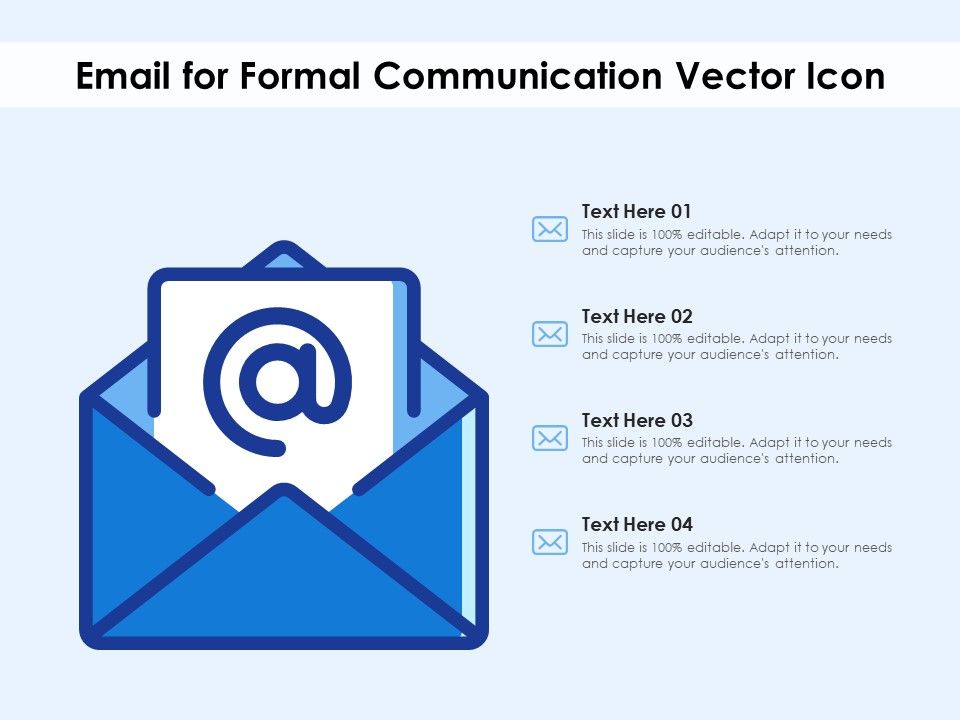 Email for Formal Communication Vector Icon

@

Text Here 01
This slide is 100% editable. Adapt it to your needs and capture your audience's attention.

Text Here 02
This slide is 100% editable. Adapt it to your needs and capture your audience's attention.

Text Here 03
This slide is 100% editable. Adapt it to your needs and capture your audience's attention.

Text Here 04
This slide is 100% editable. Adapt it to your needs and capture your audience's attention.